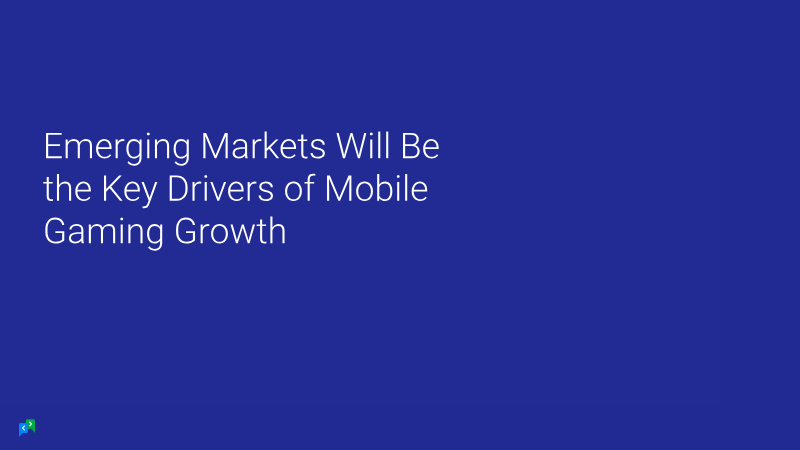 Emerging Markets Will Be the Key Drivers of Mobile Gaming Growth